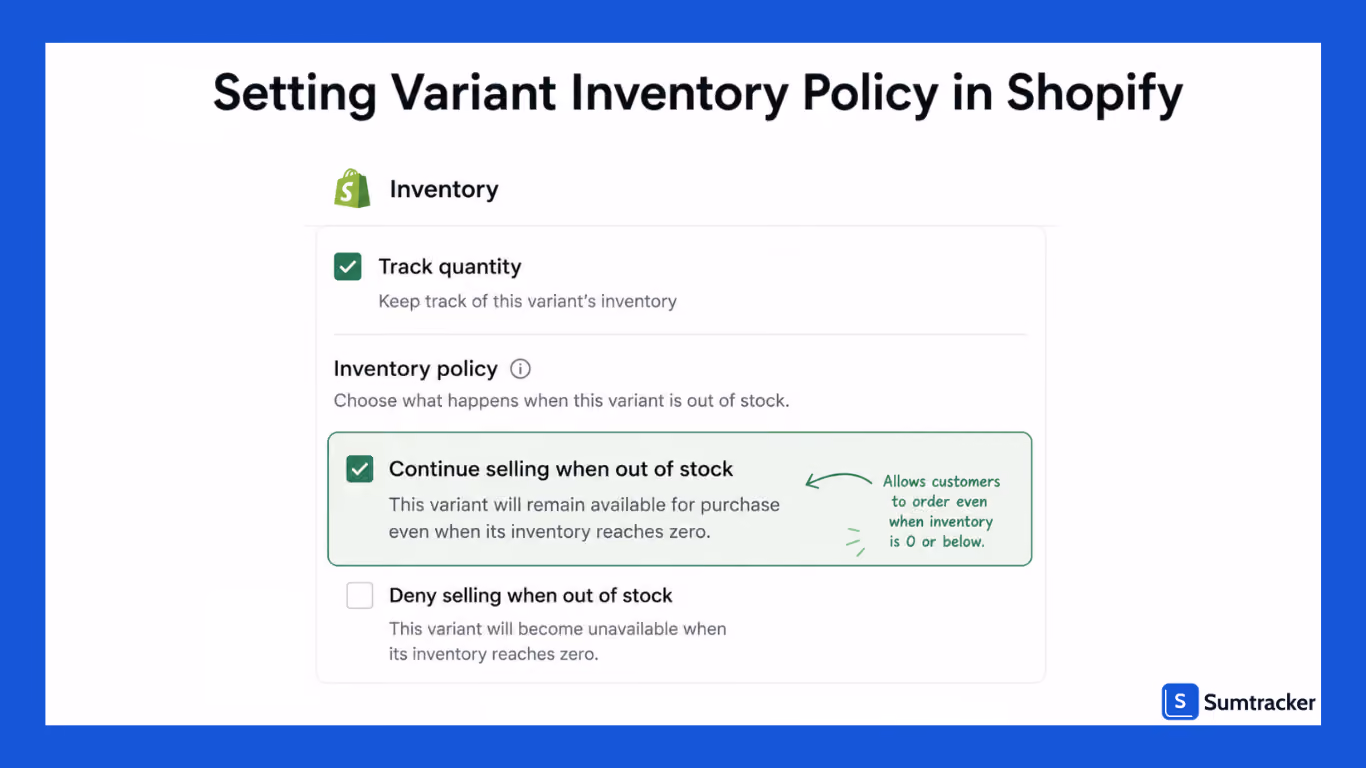 Setting Variant Inventory Policy in Shopify

Inventory

Track quantity

Keep track of this variant's inventory

Inventory policy

Choose what happens when this variant is out of stock.

Continue selling when out of stock

This variant will remain available for purchase even when its inventory reaches zero.

Allows customers to order even when inventory is 0 or below.

Deny selling when out of stock

This variant will become unavailable when its inventory reaches zero.

S Sumtracker